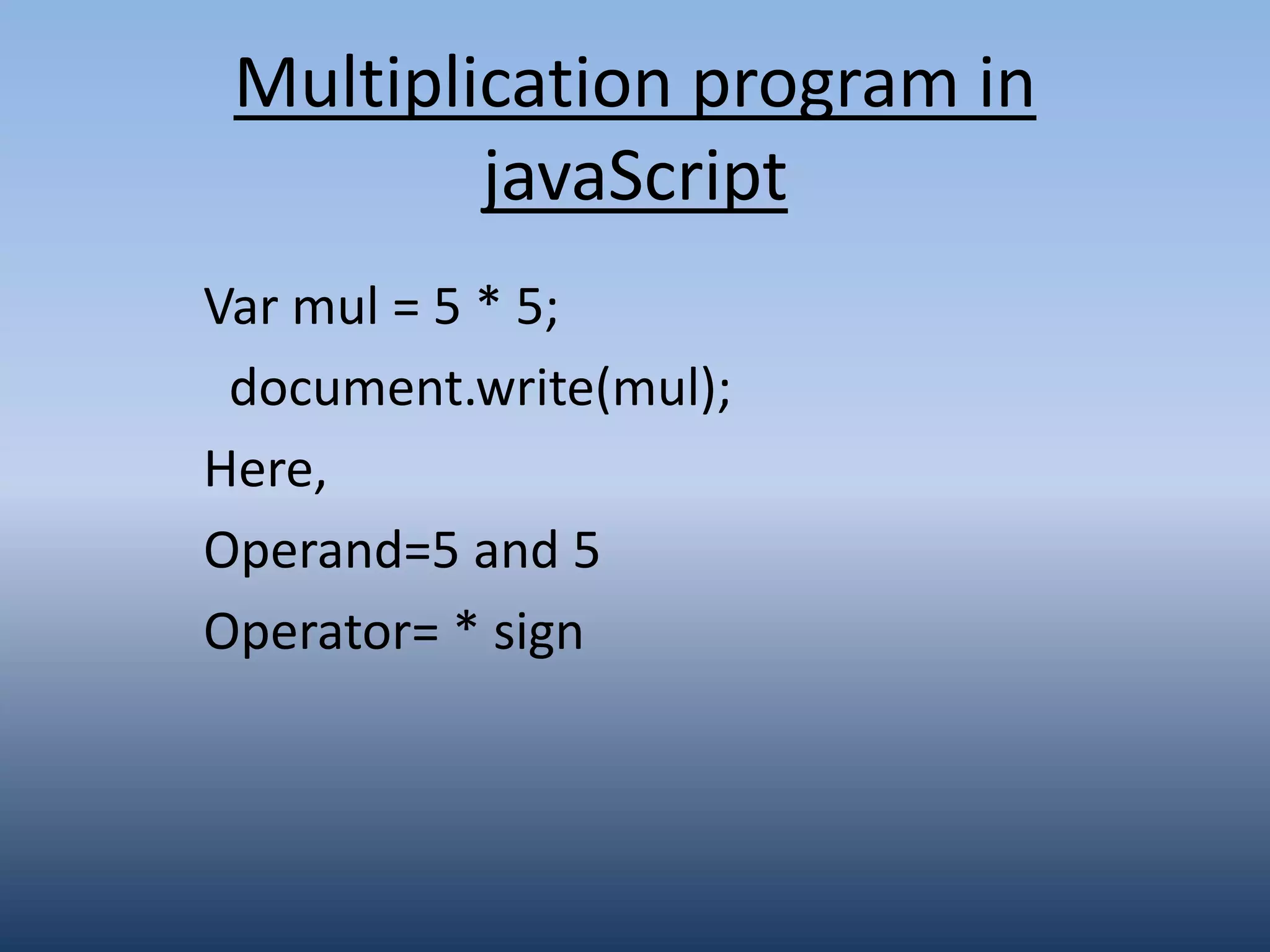 Multiplication program in javaScript

Var mul = 5 * 5;

document.write(mul);

Here,

Operand=5 and 5

Operator= * sign